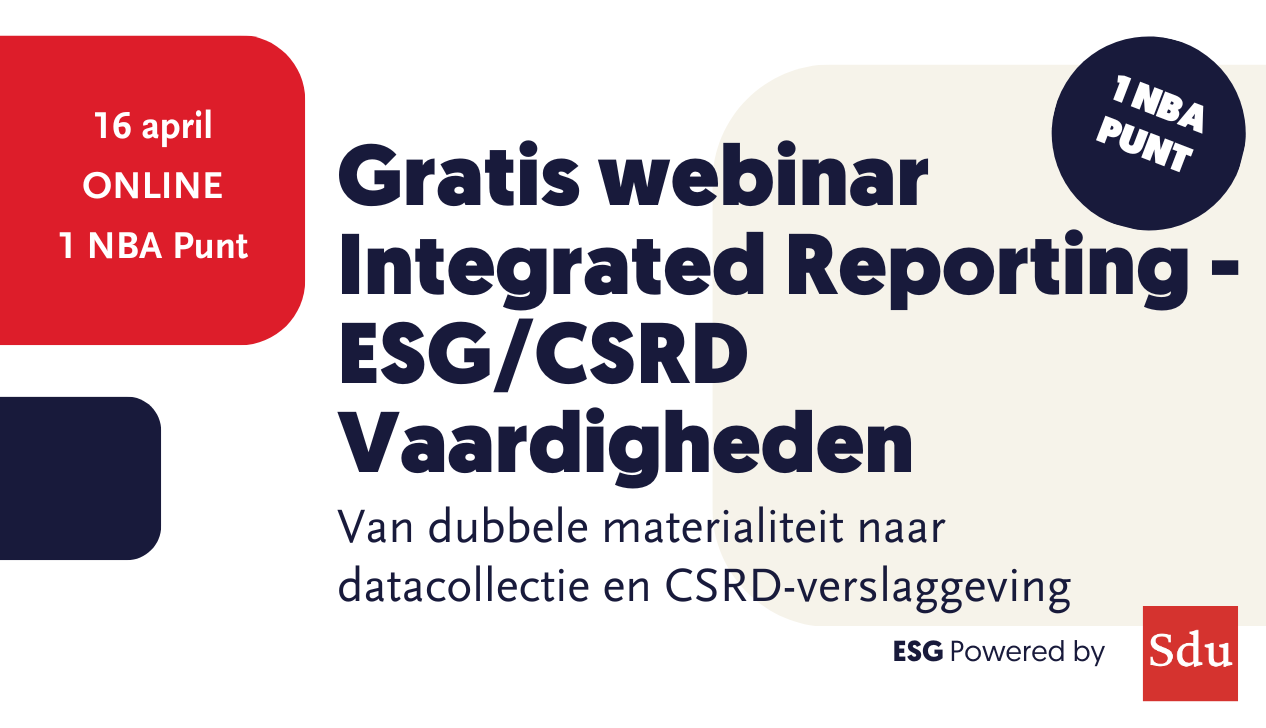 16 april
ONLINE
1 NBA Punt

1 NBA PUNT

Gratis webinar Integrated Reporting - ESG/CSRD Vaardigheden

Van dubbele materialiteit naar datacollectie en CSRD-verslaggeving

ESG Powered by Sdu